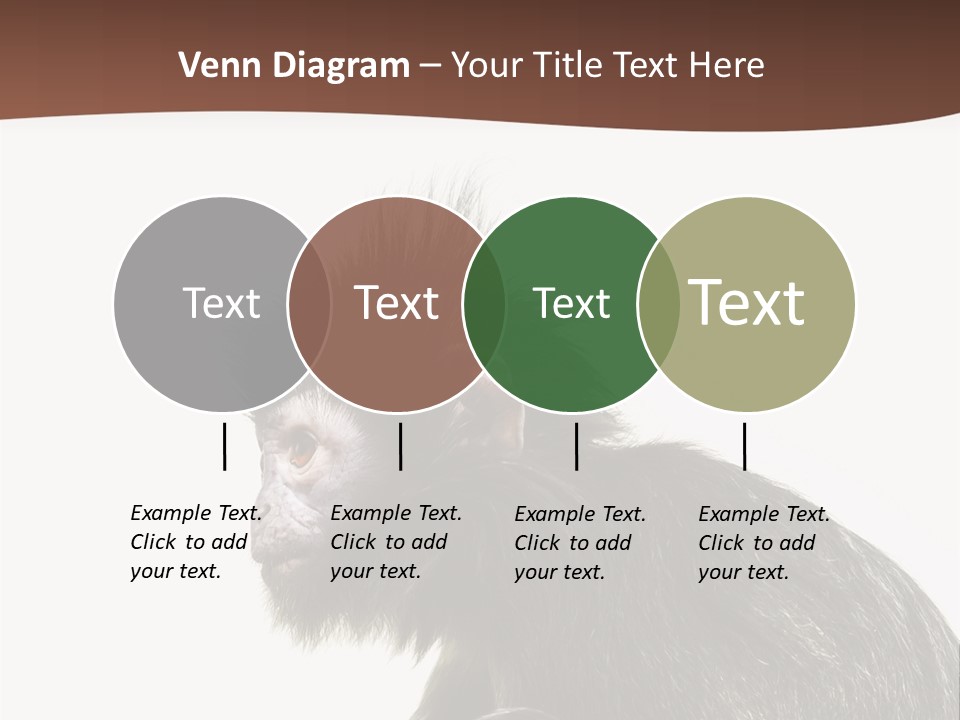 Venn Diagram – Your Title Text Here

Text

Text

Text

Text

Example Text. Click to add your text.

Example Text. Click to add your text.

Example Text. Click to add your text.

Example Text. Click to add your text.